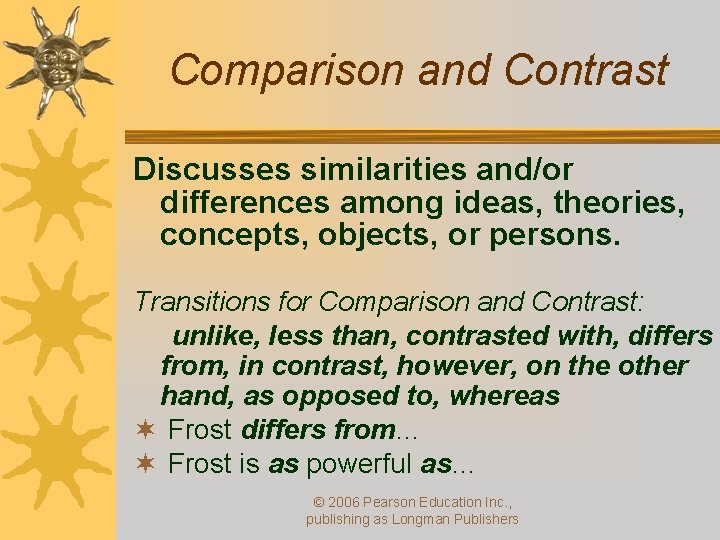 Comparison and Contrast

Discusses similarities and/or differences among ideas, theories, concepts, objects, or persons.

Transitions for Comparison and Contrast:
unlike, less than, contrasted with, differs from, in contrast, however, on the other hand, as opposed to, whereas

Frost differs from...

Frost is as powerful as...

© 2006 Pearson Education Inc., publishing as Longman Publishers